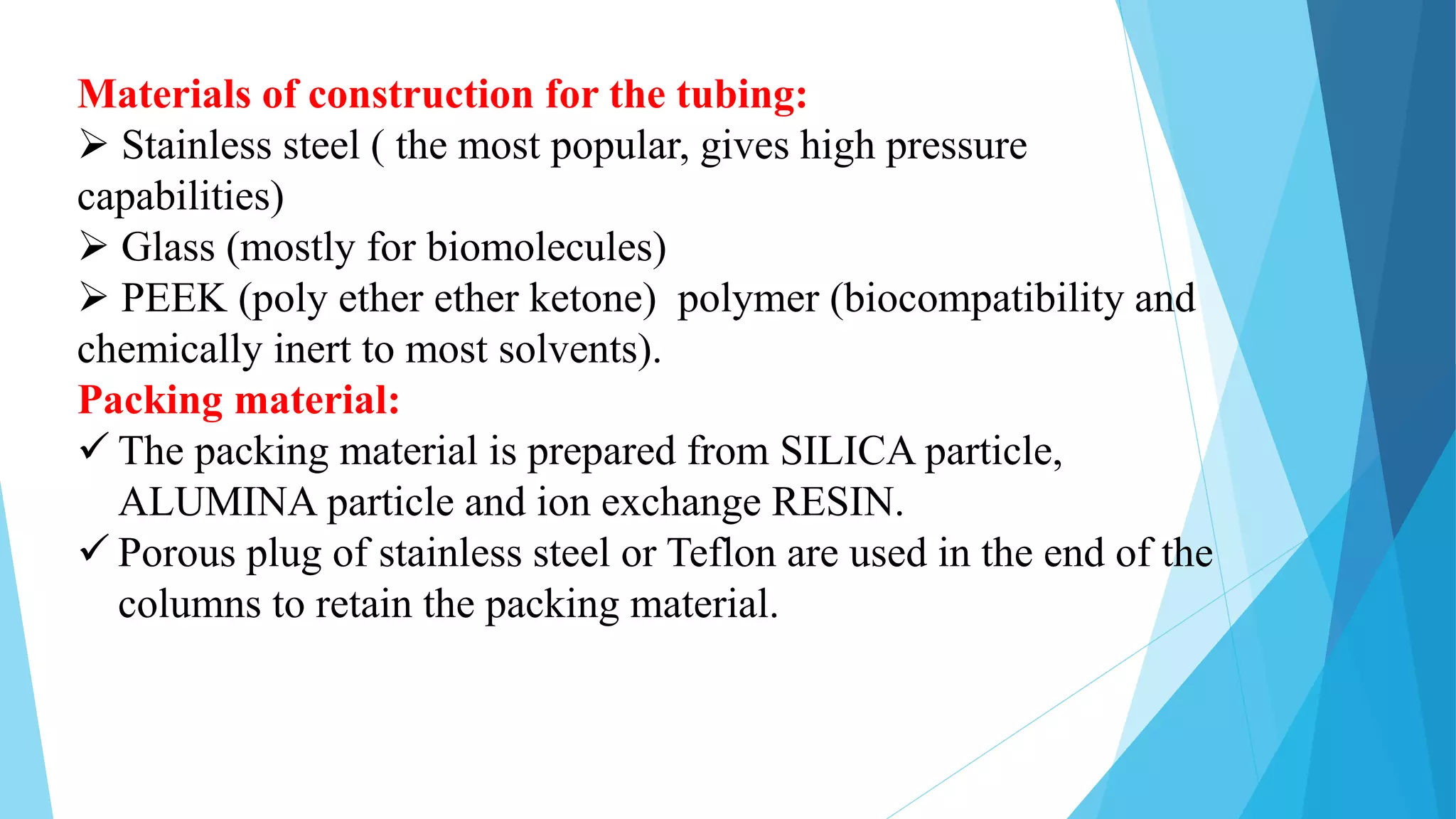 Materials of construction for the tubing:
➢ Stainless steel ( the most popular, gives high pressure capabilities)
➢ Glass (mostly for biomolecules)
➢ PEEK (poly ether ether ketone)  polymer (biocompatibility and chemically inert to most solvents).
Packing material:
✓ The packing material is prepared from SILICA particle, ALUMINA particle and ion exchange RESIN.
✓ Porous plug of stainless steel or Teflon are used in the end of the columns to retain the packing material.